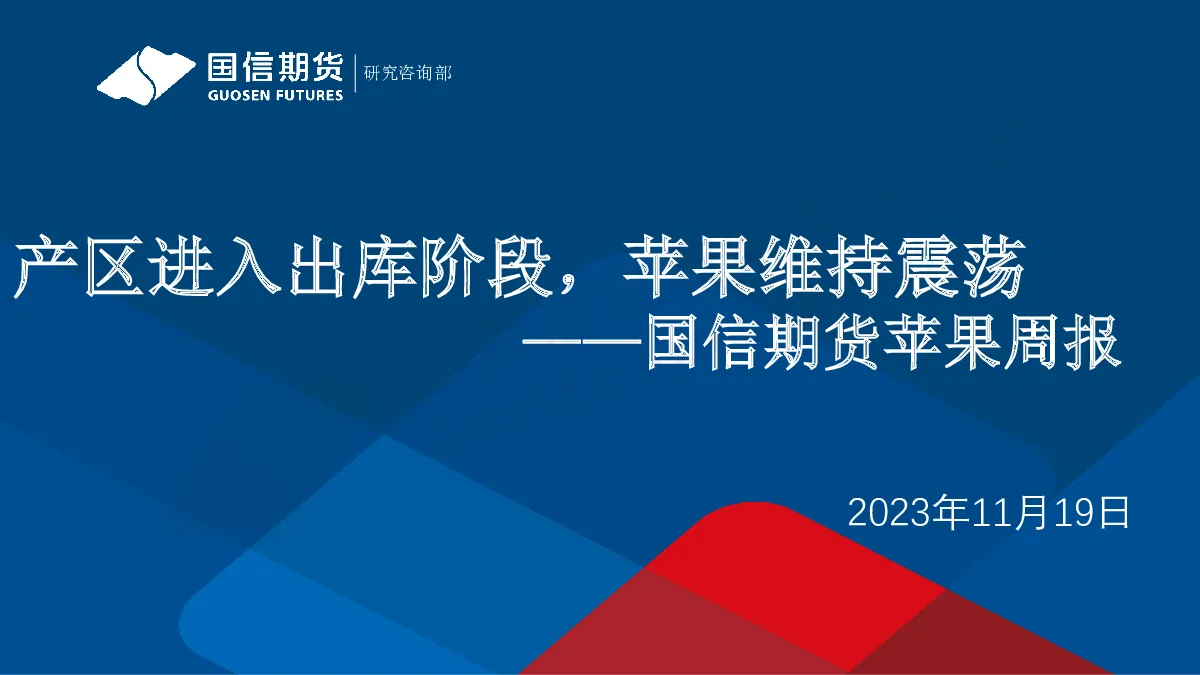 国信期货
GUOSEN FUTURES
研究咨询部

产区进入出库阶段，苹果维持震荡
——国信期货苹果周报

2023年11月19日